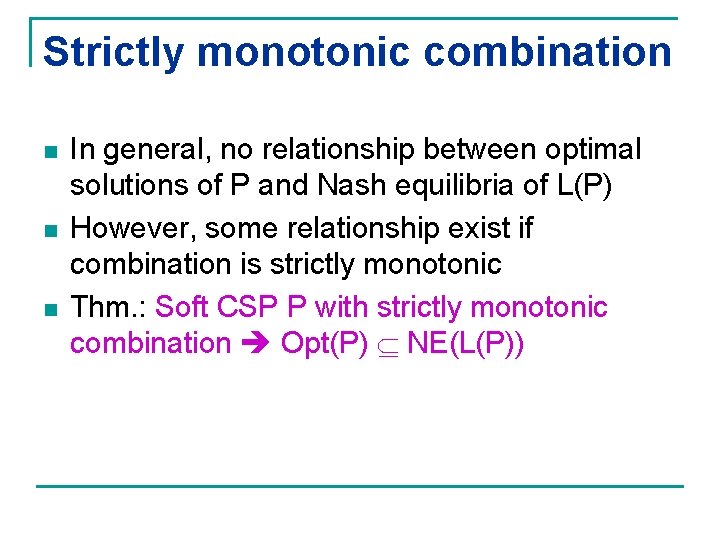 Strictly monotonic combination

- In general, no relationship between optimal solutions of P and Nash equilibria of L(P)
- However, some relationship exist if combination is strictly monotonic
- Thm.: Soft CSP P with strictly monotonic combination ➔ Opt(P) $\subseteq$ NE(L(P))